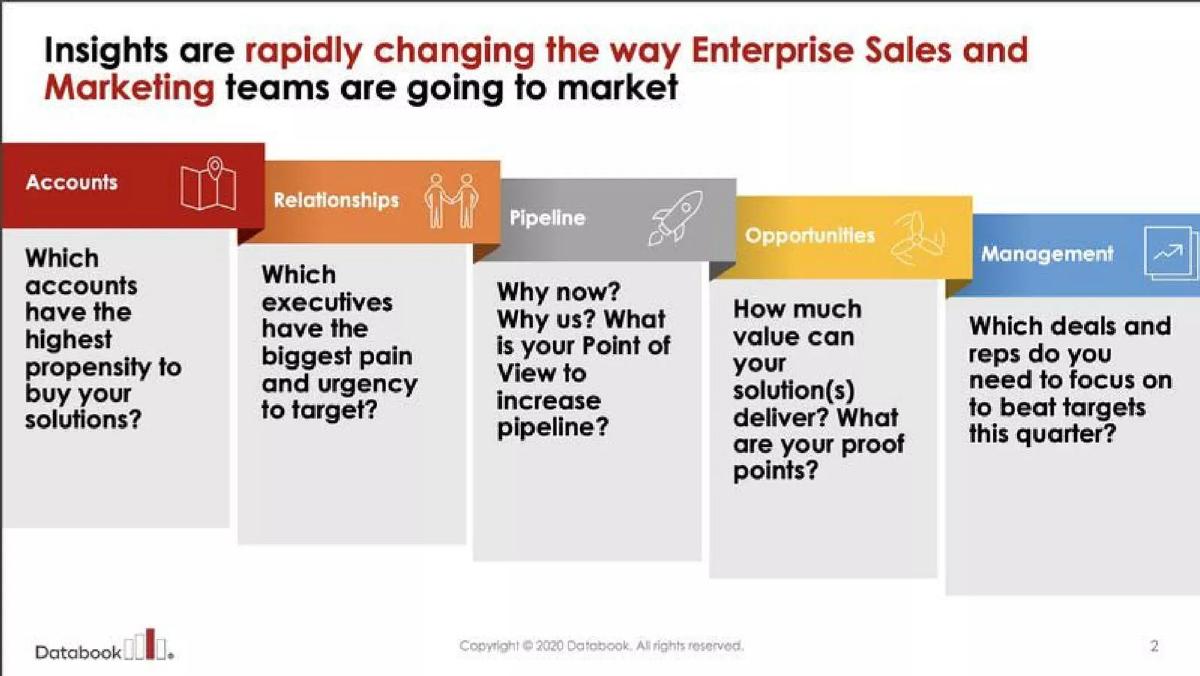 Insights are rapidly changing the way Enterprise Sales and Marketing teams are going to market

Accounts

Which accounts have the highest propensity to buy your solutions?

Relationships

Which executives have the biggest pain and urgency to target?

Pipeline

Why now? Why us? What is your Point of View to increase pipeline?

Opportunities

How much value can your solution(s) deliver? What are your proof points?

Management

Which deals and reps do you need to focus on to beat targets this quarter?

Databook

Copyright © 2020 Databook. All rights reserved.

2